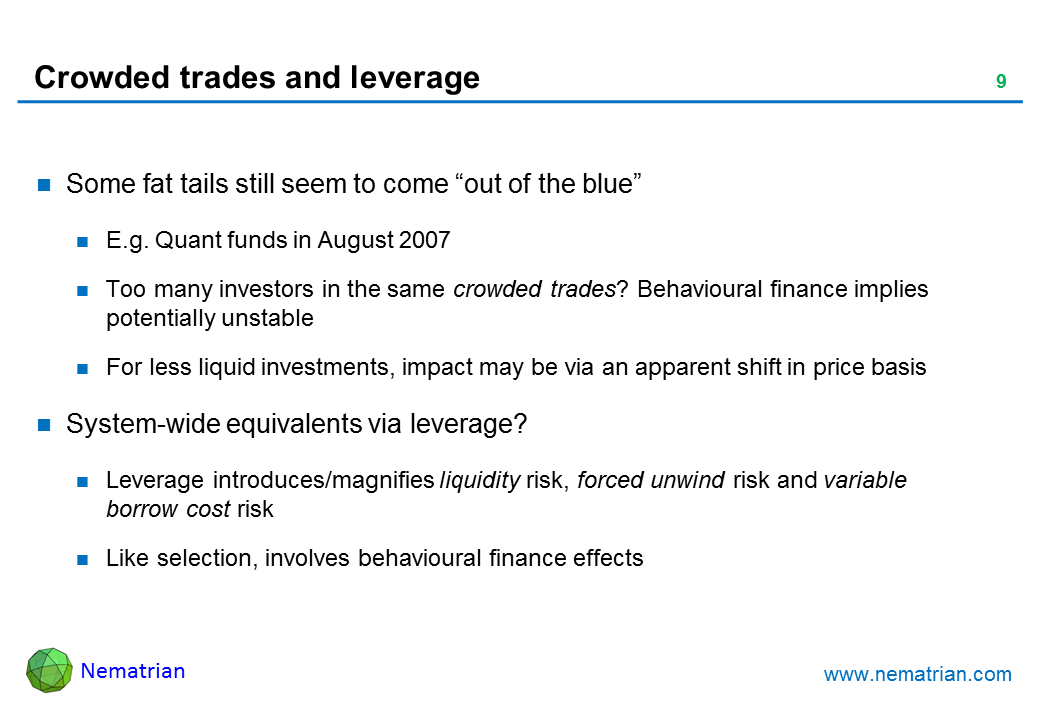 Crowded trades and leverage

9

Some fat tails still seem to come “out of the blue”

E.g. Quant funds in August 2007

Too many investors in the same crowded trades? Behavioural finance implies potentially unstable

For less liquid investments, impact may be via an apparent shift in price basis

System-wide equivalents via leverage?

Leverage introduces/magnifies liquidity risk, forced unwind risk and variable borrow cost risk

Like selection, involves behavioural finance effects

Nematrian

www.nematrian.com